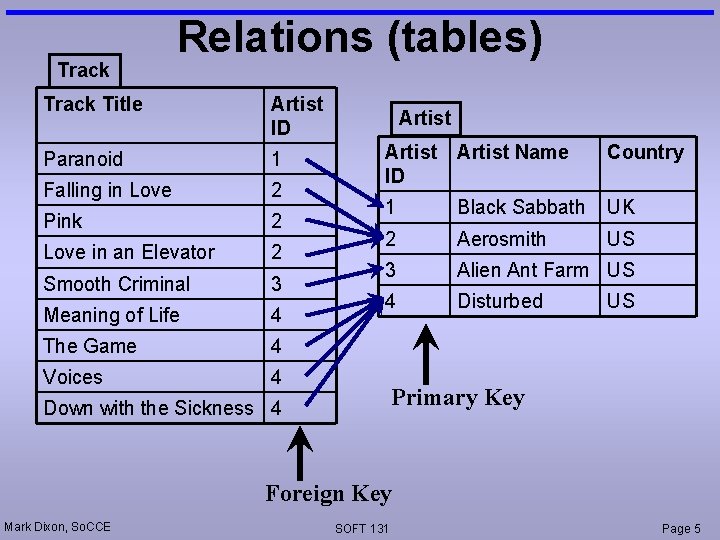 Relations (tables)

Track

| Track Title | Artist ID |
|---|---|
| Paranoid | 1 |
| Falling in Love | 2 |
| Pink | 2 |
| Love in an Elevator | 2 |
| Smooth Criminal | 3 |
| Meaning of Life | 4 |
| The Game | 4 |
| Voices | 4 |
| Down with the Sickness | 4 |

Artist

| Artist ID | Artist Name | Country |
|---|---|---|
| 1 | Black Sabbath | UK |
| 2 | Aerosmith | US |
| 3 | Alien Ant Farm | US |
| 4 | Disturbed | US |

Primary Key

Foreign Key

Mark Dixon, SoCCE

SOFT 131

Page 5